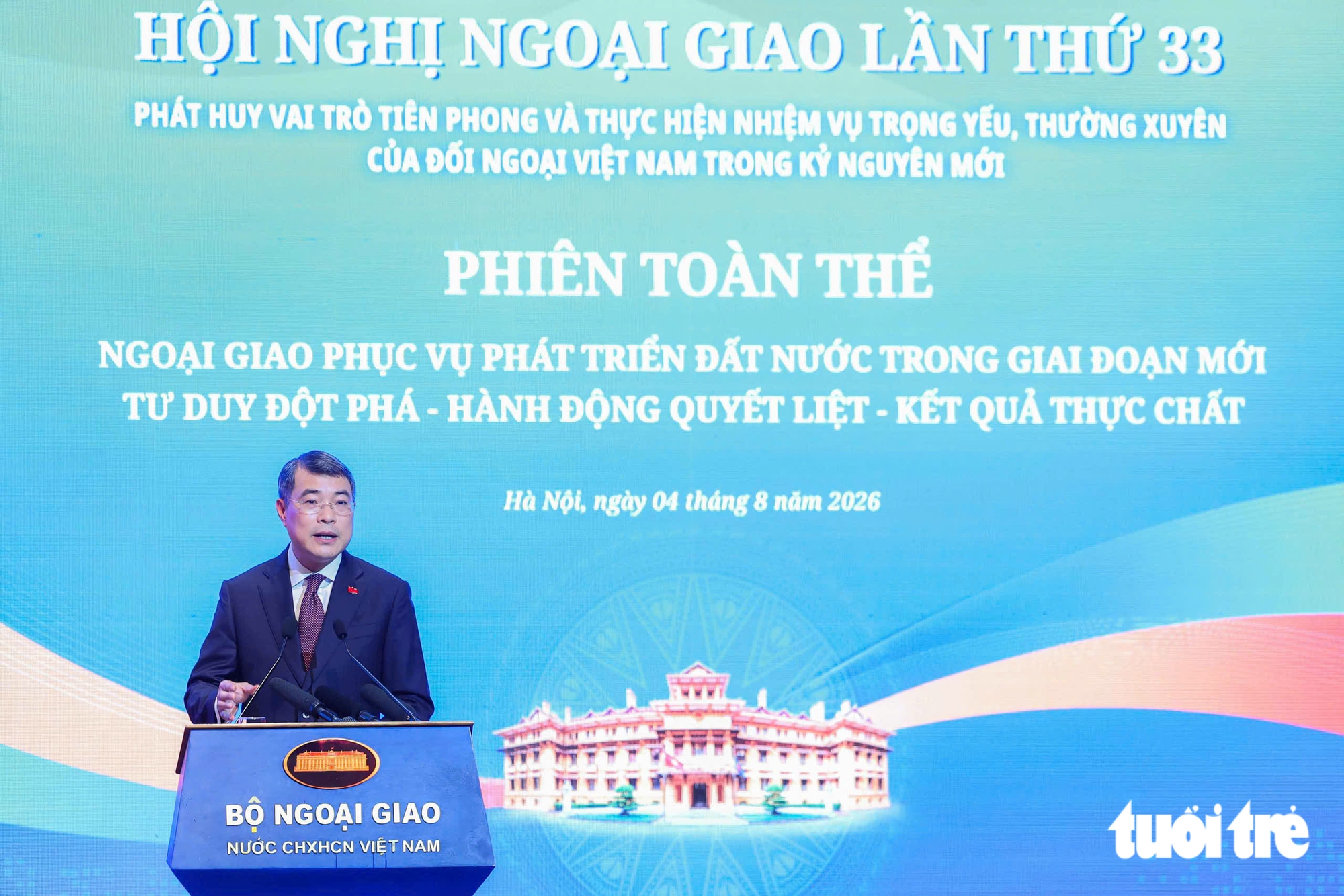 HỘI NGHỊ NGOẠI GIAO LẦN THỨ 33

PHÁT HUY VAI TRÒ TIÊN PHONG VÀ THỰC HIỆN NHIỆM VỤ TRỌNG YẾU, THƯỜNG XUYÊN CỦA ĐỐI NGOẠI VIỆT NAM TRONG KỶ NGUYÊN MỚI

PHIÊN TOÀN THỂ

NGOẠI GIAO PHỤC VỤ PHÁT TRIỂN ĐẤT NƯỚC TRONG GIAI ĐOẠN MỚI
TƯ DUY ĐỘT PHÁ - HÀNH ĐỘNG QUYẾT LIỆT - KẾT QUẢ THỰC CHẤT

Hà Nội, ngày 04 tháng 8 năm 2026

BỘ NGOẠI GIAO
NƯỚC CHXHCN VIỆT NAM

tuổi trẻ